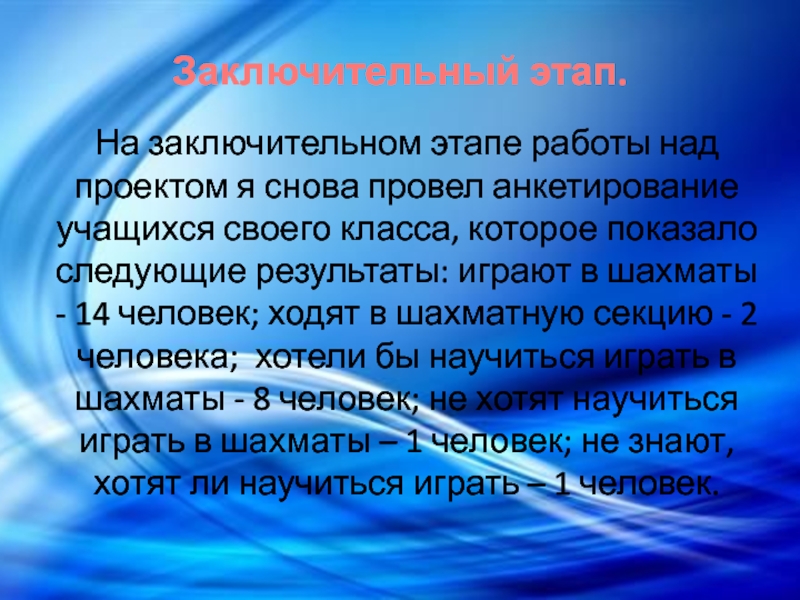 Заключительный этап.

На заключительном этапе работы над проектом я снова провел анкетирование учащихся своего класса, которое показало следующие результаты: играют в шахматы - 14 человек; ходят в шахматную секцию - 2 человека; хотели бы научиться играть в шахматы - 8 человек; не хотят научиться играть в шахматы – 1 человек; не знают, хотят ли научиться играть – 1 человек.